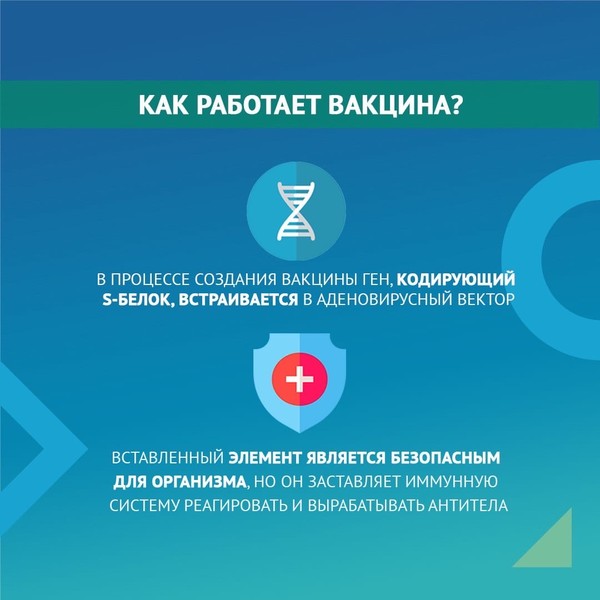 КАК РАБОТАЕТ ВАКЦИНА?

В ПРОЦЕССЕ СОЗДАНИЯ ВАКЦИНЫ ГЕН, КОДИРУЮЩИЙ S-БЕЛОК, ВСТРАИВАЕТСЯ В АДЕНОВИРУСНЫЙ ВЕКТОР

ВСТАВЛЕННЫЙ ЭЛЕМЕНТ ЯВЛЯЕТСЯ БЕЗОПАСНЫМ ДЛЯ ОРГАНИЗМА, НО ОН ЗАСТАВЛЯЕТ ИММУННУЮ СИСТЕМУ РЕАГИРОВАТЬ И ВЫРАБАТЫВАТЬ АНТИТЕЛА